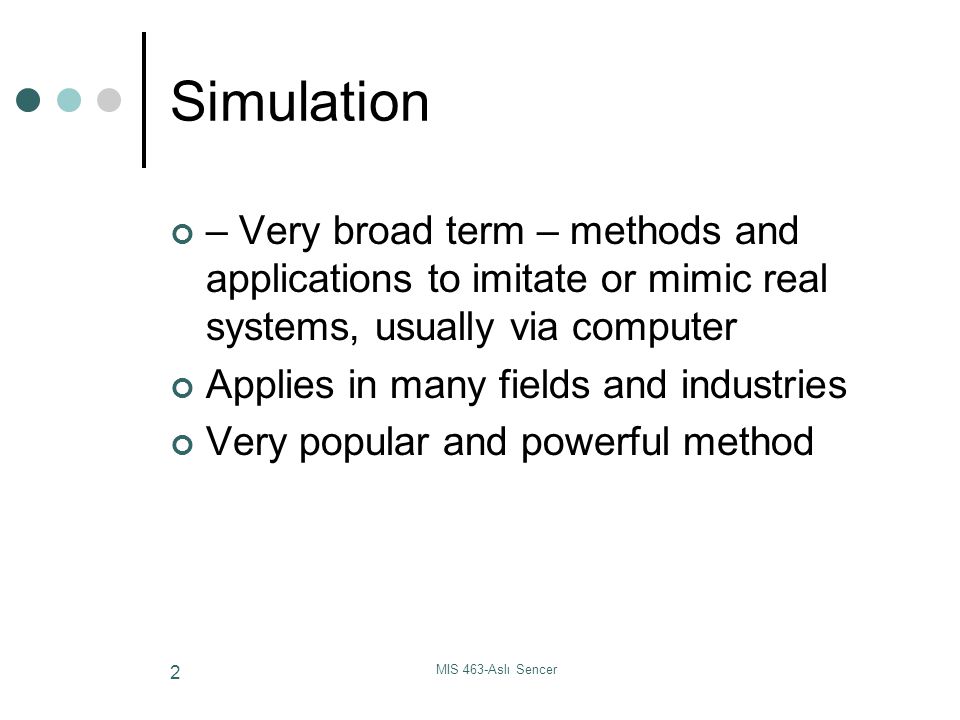 Simulation

– Very broad term – methods and applications to imitate or mimic real systems, usually via computer

Applies in many fields and industries

Very popular and powerful method

2

MIS 463-Aslı Sencer